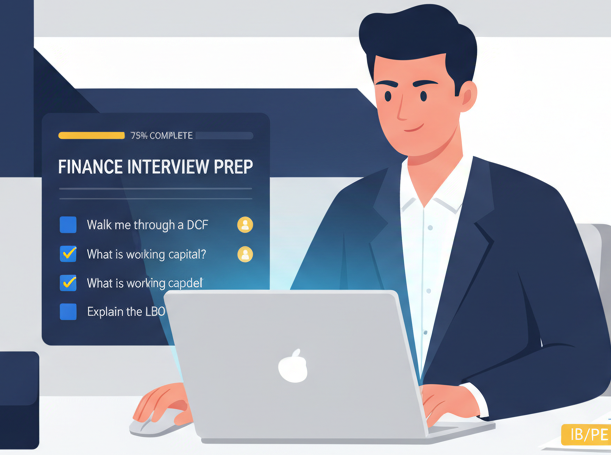 75% COMPLETE

FINANCE INTERVIEW PREP

Walk me through a DCF

What is working capital?

What is working capdel

Explain the LBO

IB/PE